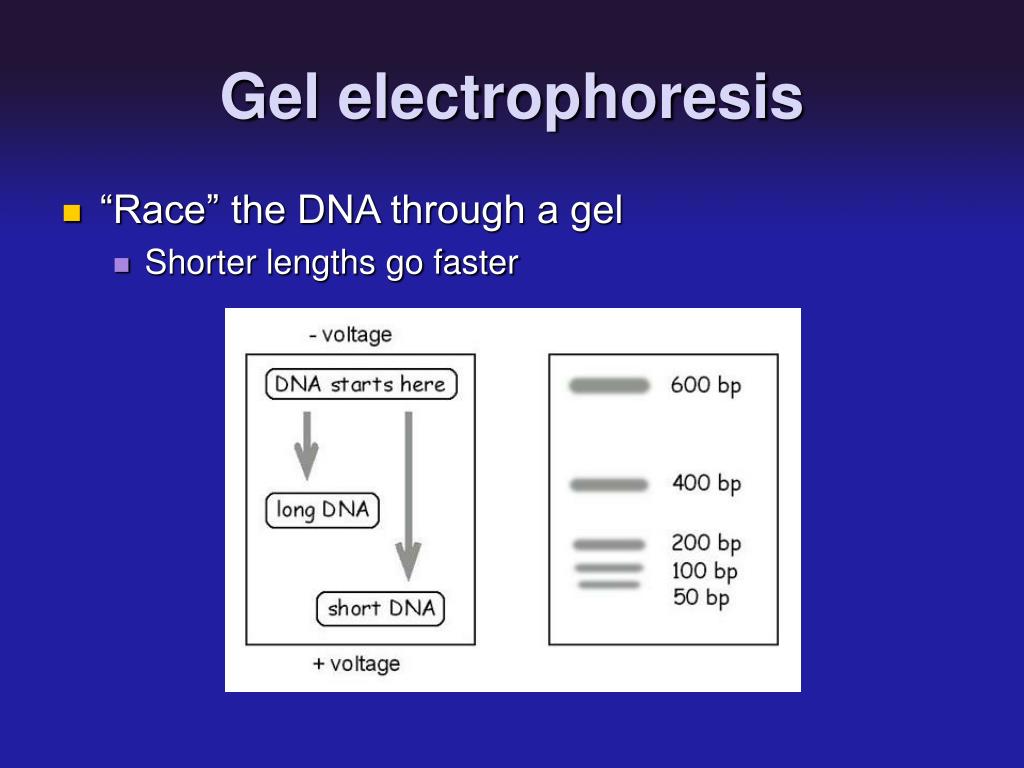 Gel electrophoresis

“Race” the DNA through a gel

Shorter lengths go faster

- voltage

DNA starts here

long DNA

short DNA

+ voltage

600 bp

400 bp

200 bp

100 bp

50 bp